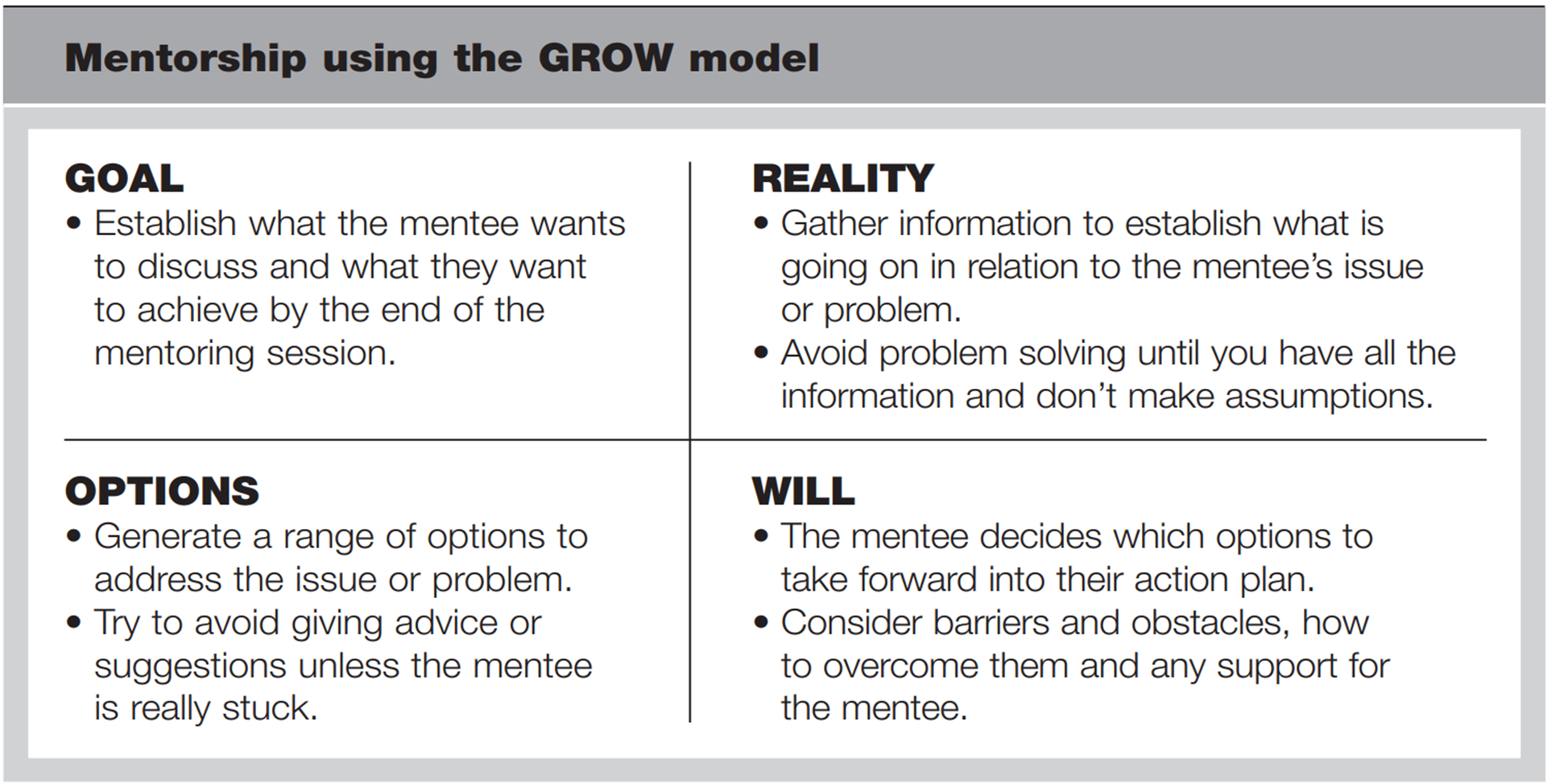 Mentorship using the GROW model

GOAL
• Establish what the mentee wants to discuss and what they want to achieve by the end of the mentoring session.

REALITY
• Gather information to establish what is going on in relation to the mentee's issue or problem.
• Avoid problem solving until you have all the information and don't make assumptions.

OPTIONS
• Generate a range of options to address the issue or problem.
• Try to avoid giving advice or suggestions unless the mentee is really stuck.

WILL
• The mentee decides which options to take forward into their action plan.
• Consider barriers and obstacles, how to overcome them and any support for the mentee.